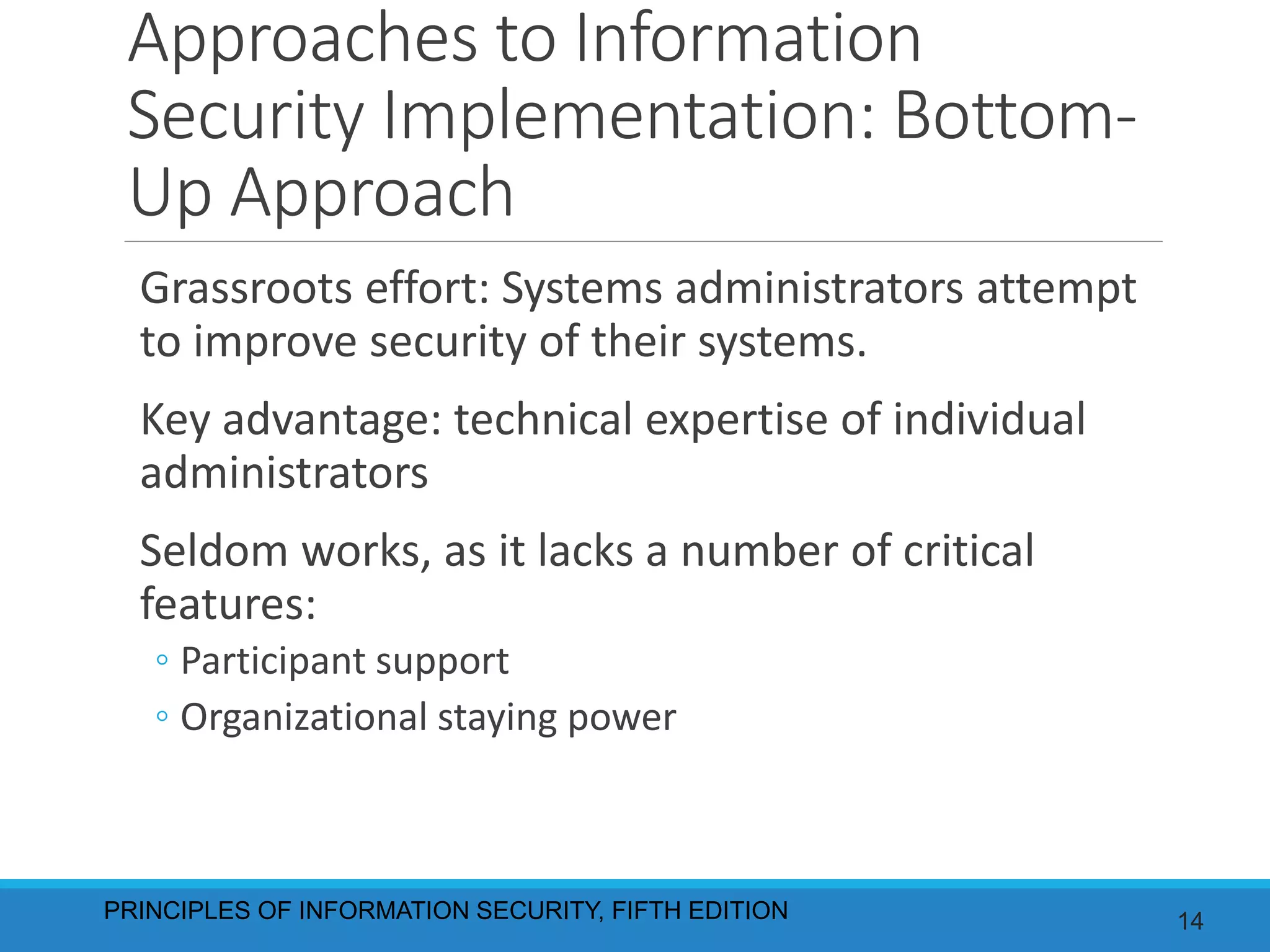 Approaches to Information Security Implementation: Bottom-Up Approach

Grassroots effort: Systems administrators attempt to improve security of their systems.

Key advantage: technical expertise of individual administrators

Seldom works, as it lacks a number of critical features:

◦ Participant support
◦ Organizational staying power

PRINCIPLES OF INFORMATION SECURITY, FIFTH EDITION

14